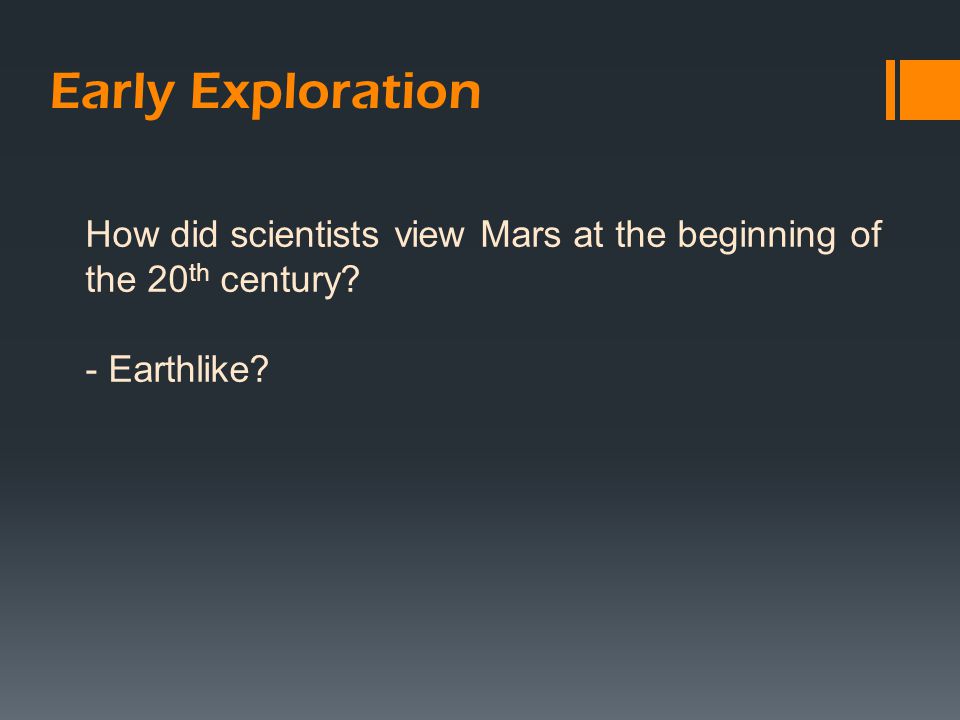 Early Exploration

How did scientists view Mars at the beginning of the 20$^{th}$ century?

- Earthlike?